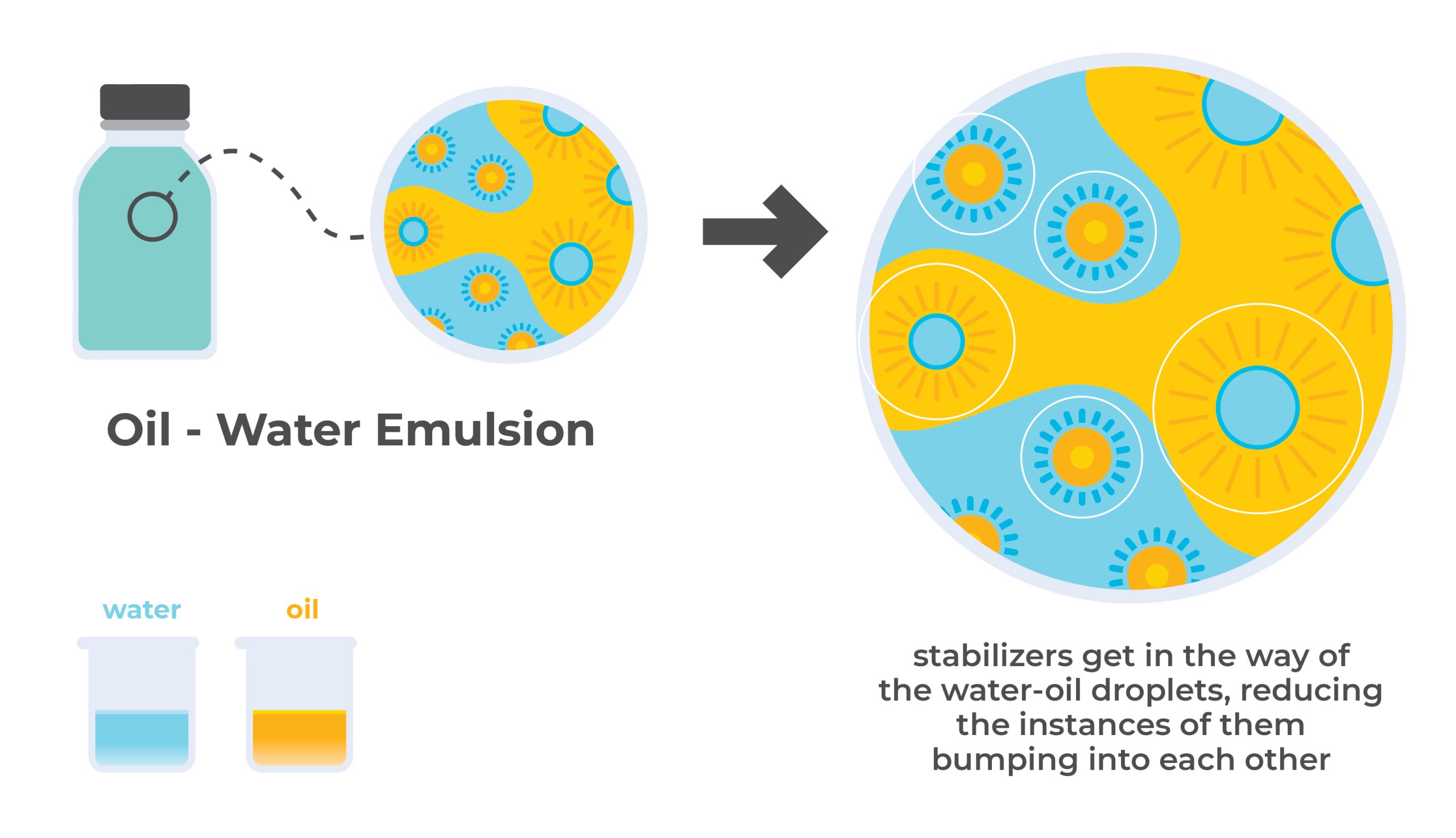 Oil - Water Emulsion

water

oil

stabilizers get in the way of the water-oil droplets, reducing the instances of them bumping into each other